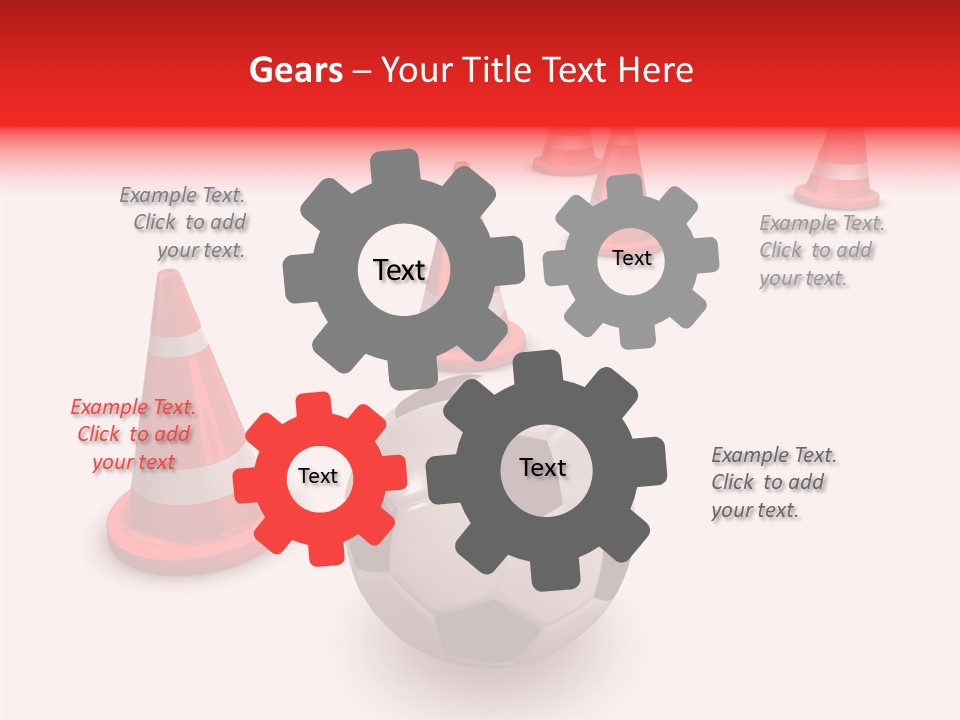 Gears – Your Title Text Here

Example Text. Click to add your text.

Text

Text

Example Text. Click to add your text.

Example Text. Click to add your text

Text

Text

Example Text. Click to add your text.